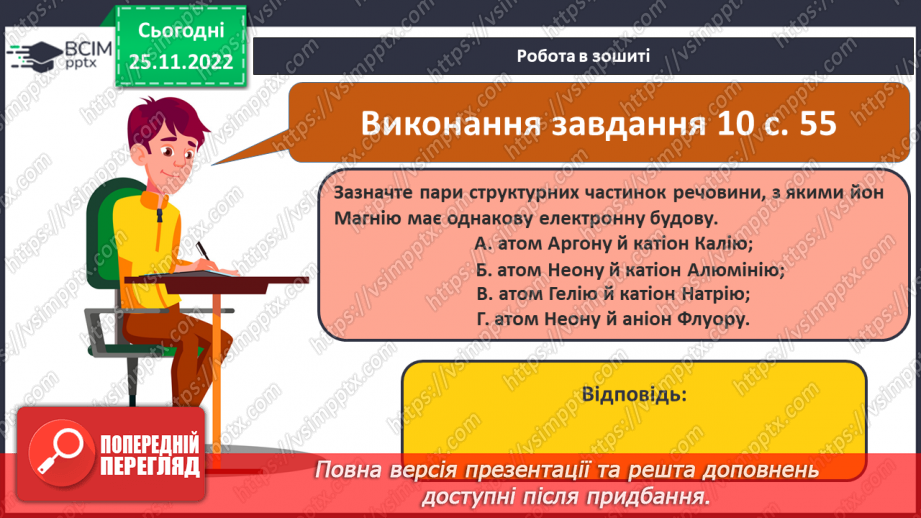 ВСІМ pptx

Сьогодні 25.11.2022

Робота в зошиті

Виконання завдання 10 с. 55

Зазначте пари структурних частинок речовини, з якими йон Магнію має однакову електронну будову.
А. атом Аргону й катіон Калію;
Б. атом Неону й катіон Алюмінію;
В. атом Гелію й катіон Натрію;
Г. атом Неону й аніон Флуору.

Відповідь:

ПОПЕРЕДНІЙ ПЕРЕГЛЯД

Повна версія презентації та решта доповнень доступні після придбання.

https://vsimpptx.com